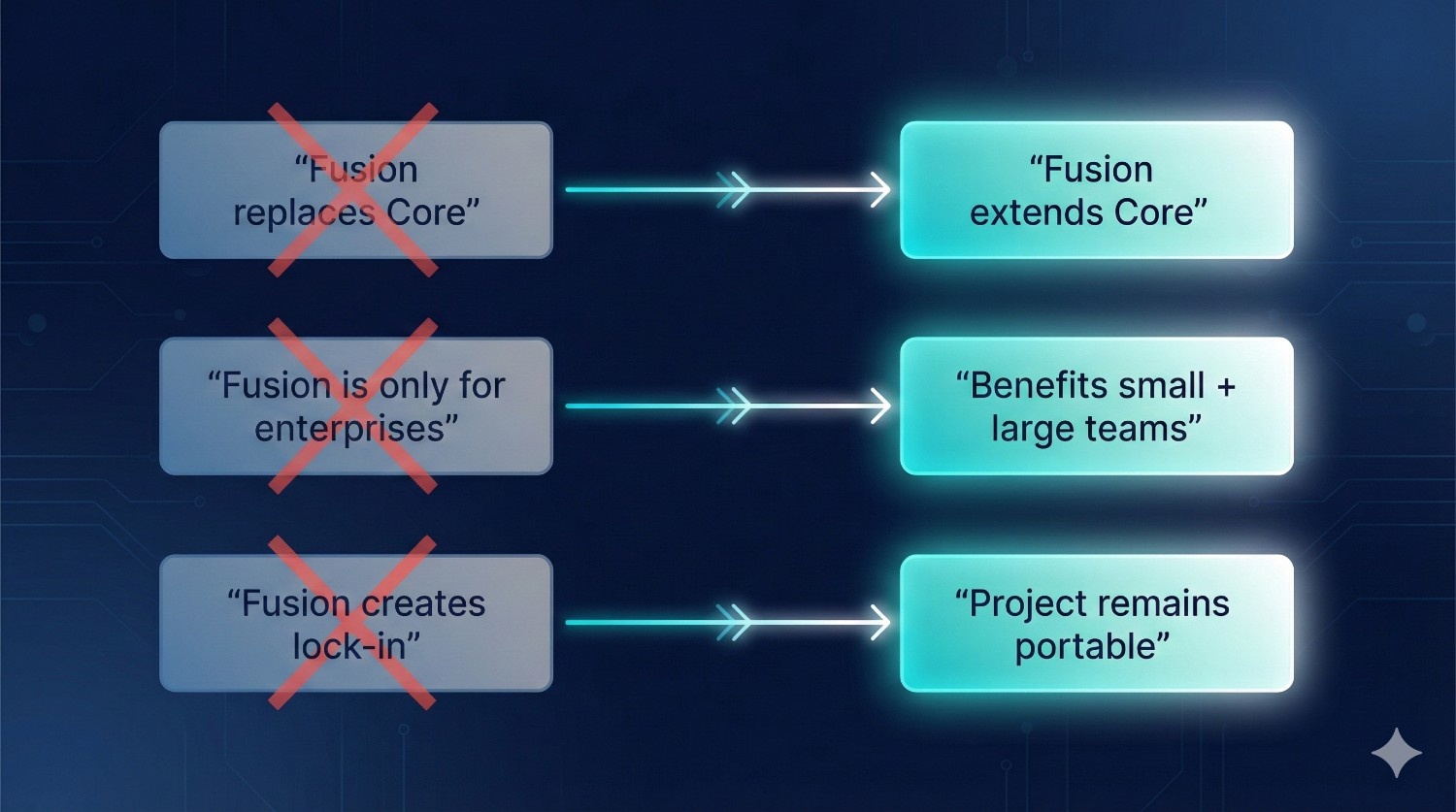 “Fusion replaces Core”

“Fusion extends Core”

“Fusion is only for enterprises”

“Benefits small + large teams”

“Fusion creates lock-in”

“Project remains portable”